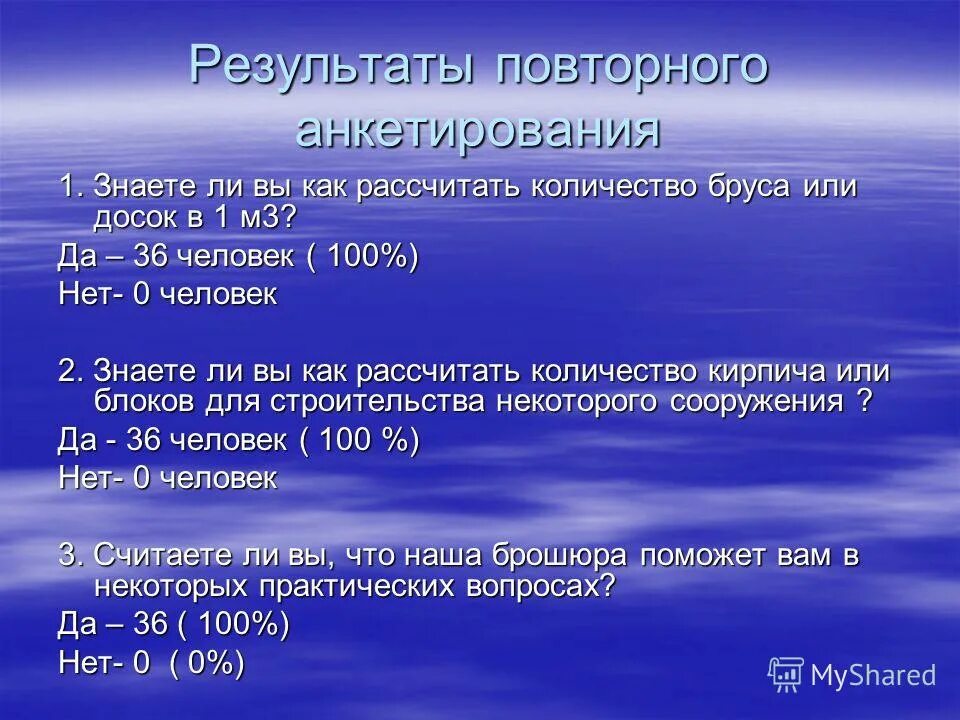 Результаты повторного анкетирования

1. Знаете ли вы как рассчитать количество бруса или досок в 1 м3?

Да – 36 человек ( 100%)

Нет- 0 человек

2. Знаете ли вы как рассчитать количество кирпича или блоков для строительства некоторого сооружения ?

Да - 36 человек ( 100 %)

Нет- 0 человек

3. Считаете ли вы, что наша брошюра поможет вам в некоторых практических вопросах?

Да – 36 ( 100%)

Нет- 0 ( 0%)

MyShared